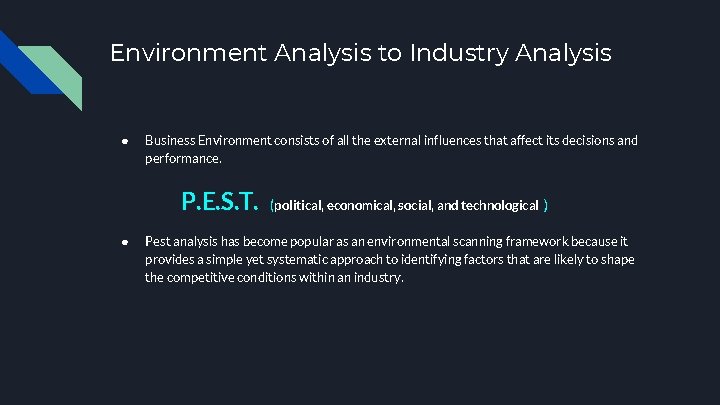 Environment Analysis to Industry Analysis

● Business Environment consists of all the external influences that affect its decisions and performance.

P.E.S.T. (political, economical, social, and technological )

● Pest analysis has become popular as an environmental scanning framework because it provides a simple yet systematic approach to identifying factors that are likely to shape the competitive conditions within an industry.